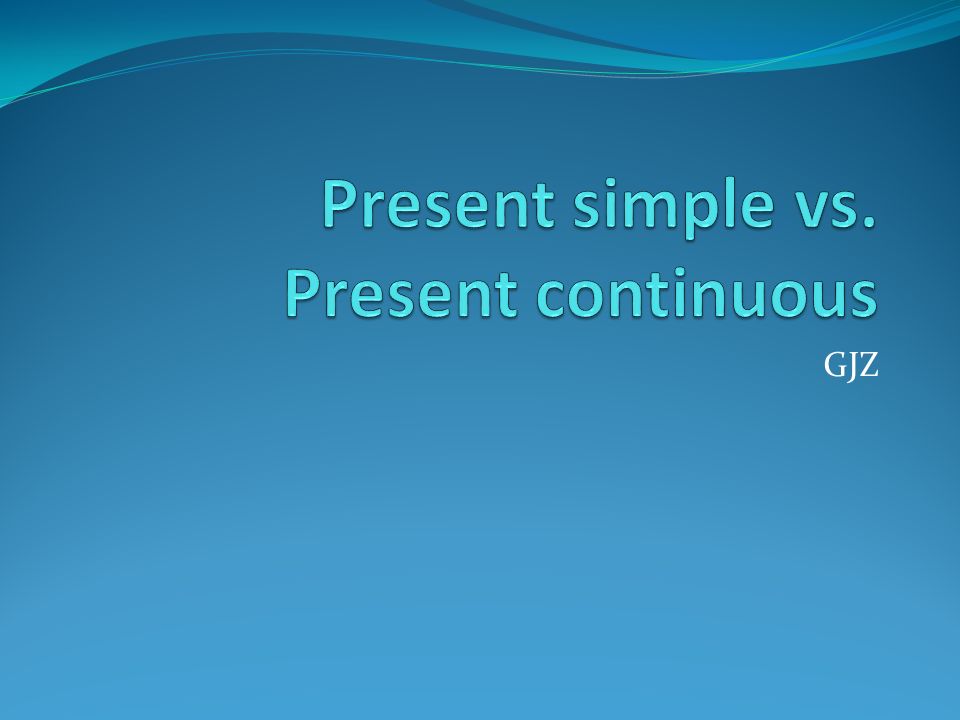 Present simple vs. Present continuous

GJZ